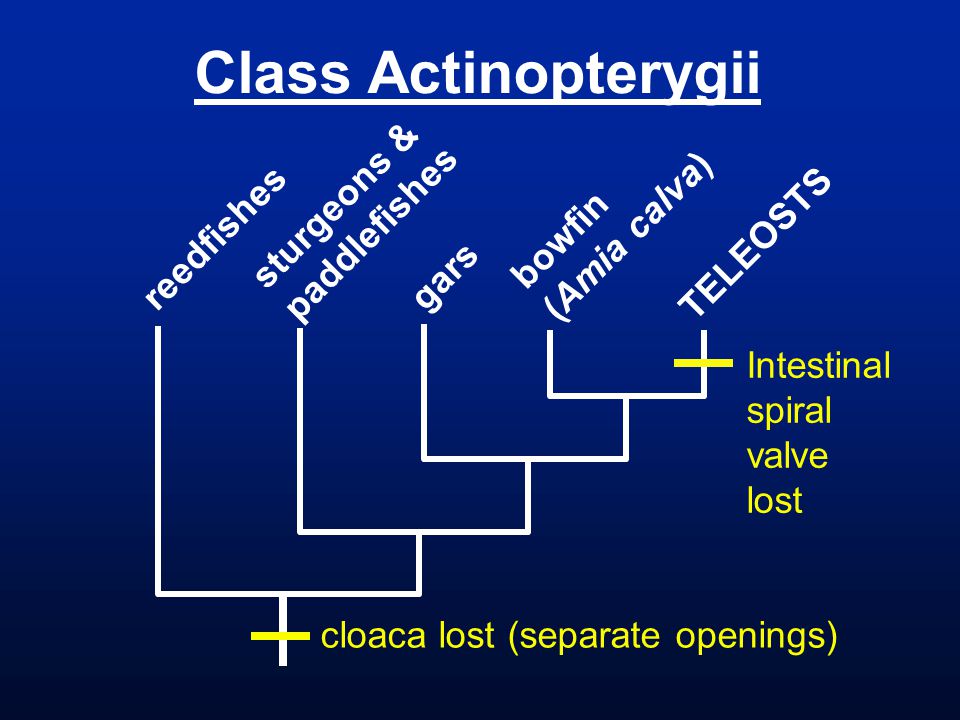 Class Actinopterygii

reedfishes

sturgeons & paddlefishes

gars

bowfin (Amia calva)

TELEOSTS

Intestinal spiral valve lost

cloaca lost (separate openings)